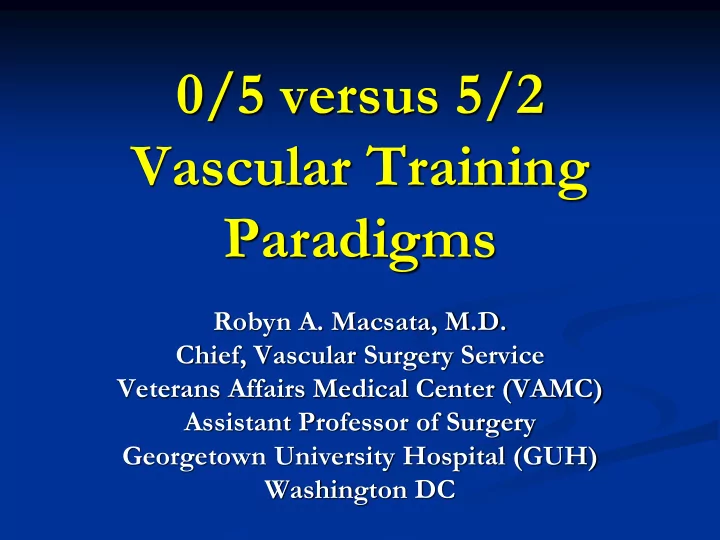 0/5 versus 5/2 Vascular Training Paradigms

Robyn A. Macsata, M.D.
Chief, Vascular Surgery Service
Veterans Affairs Medical Center (VAMC)
Assistant Professor of Surgery
Georgetown University Hospital (GUH)
Washington DC